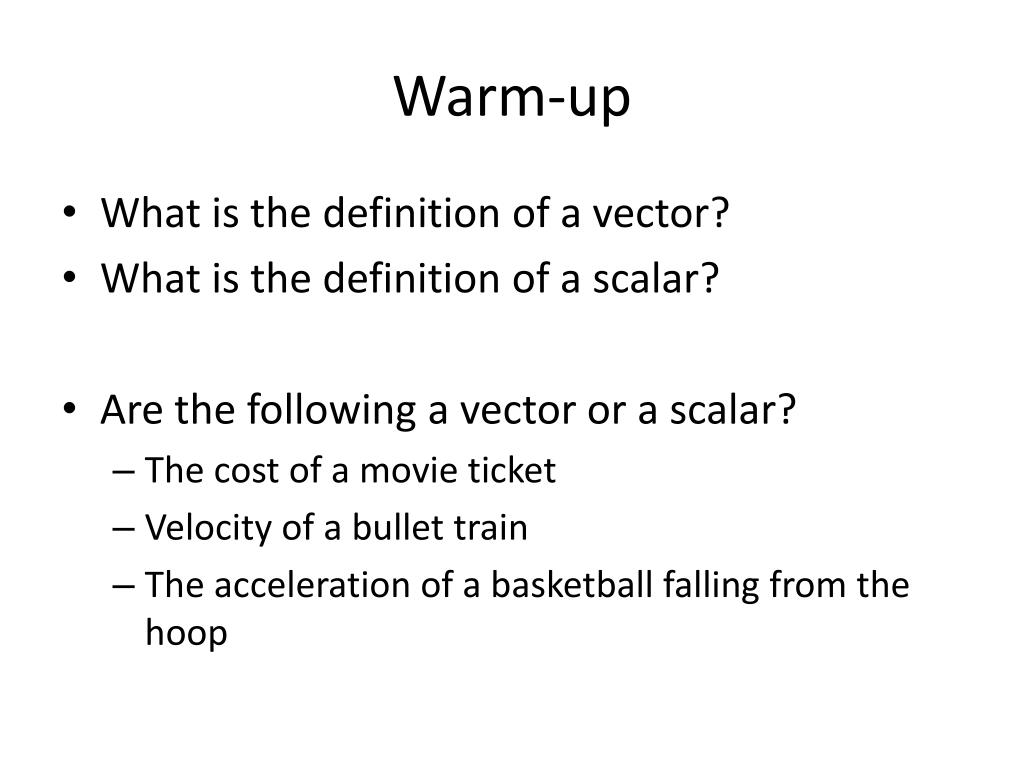 Warm-up

• What is the definition of a vector?
• What is the definition of a scalar?

• Are the following a vector or a scalar?
– The cost of a movie ticket
– Velocity of a bullet train
– The acceleration of a basketball falling from the hoop